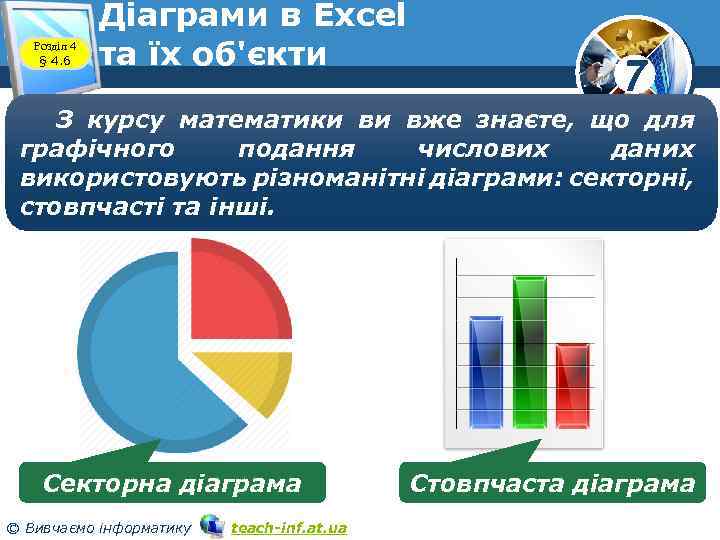 Розділ 4
§ 4.6

Діаграми в Excel та їх об'єкти

7

З курсу математики ви вже знаєте, що для графічного подання числових даних використовують різноманітні діаграми: секторні, стовпчасті та інші.

Секторна діаграма

Стовпчаста діаграма

© Вивчаємо інформатику teach-inf.at.ua